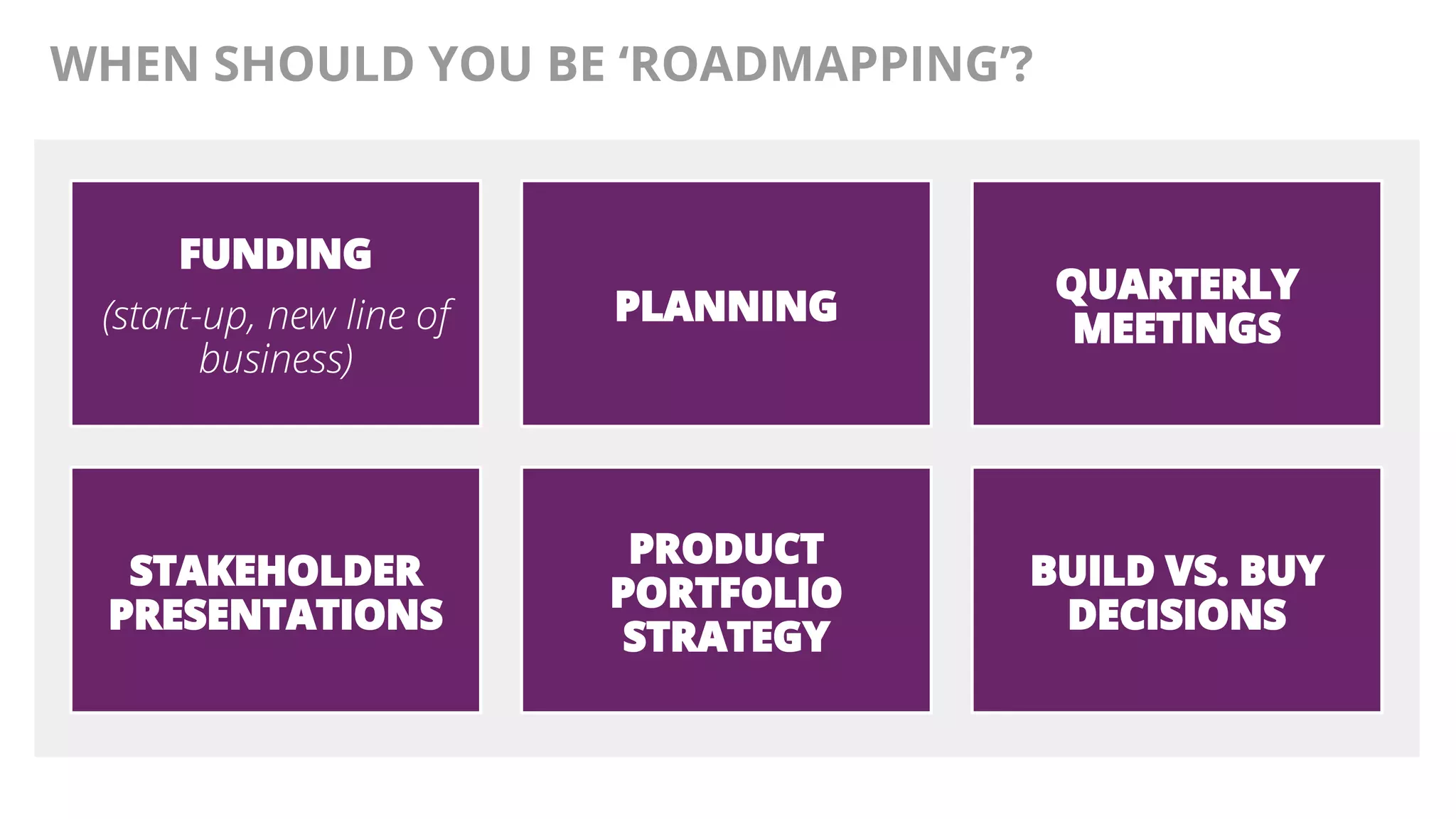 WHEN SHOULD YOU BE ‘ROADMAPPING’?

FUNDING
(start-up, new line of business)

PLANNING

QUARTERLY MEETINGS

STAKEHOLDER PRESENTATIONS

PRODUCT PORTFOLIO STRATEGY

BUILD VS. BUY DECISIONS